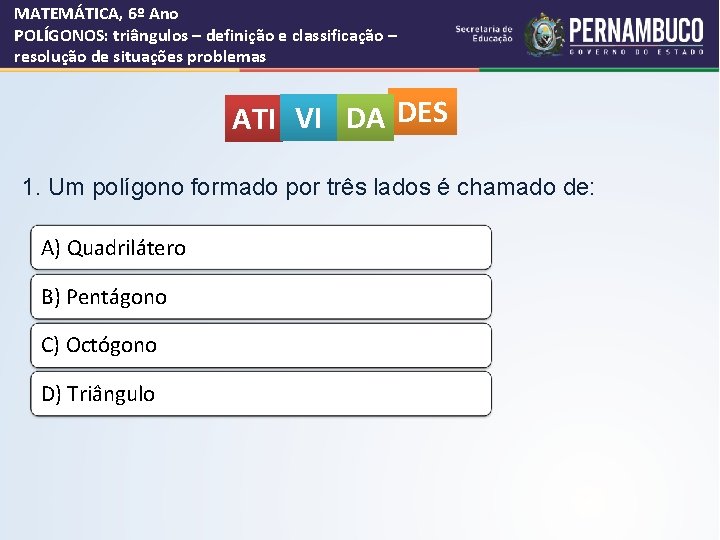 MATEMÁTICA, 6º Ano
POLÍGONOS: triângulos – definição e classificação – resolução de situações problemas

Secretaria de Educação
PERNAMBUCO
GOVERNO DO ESTADO

ATI VI DA DES

1. Um polígono formado por três lados é chamado de:

A) Quadrilátero

B) Pentágono

C) Octógono

D) Triângulo